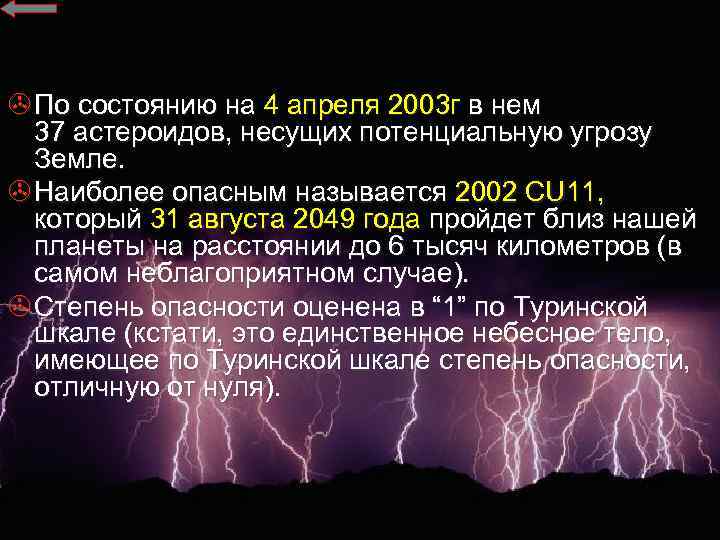 По состоянию на 4 апреля 2003г в нем 37 астероидов, несущих потенциальную угрозу Земле.

Наиболее опасным называется 2002 CU11, который 31 августа 2049 года пройдет близ нашей планеты на расстоянии до 6 тысяч километров (в самом неблагоприятном случае).

Степень опасности оценена в “1” по Туринской шкале (кстати, это единственное небесное тело, имеющее по Туринской шкале степень опасности, отличную от нуля).